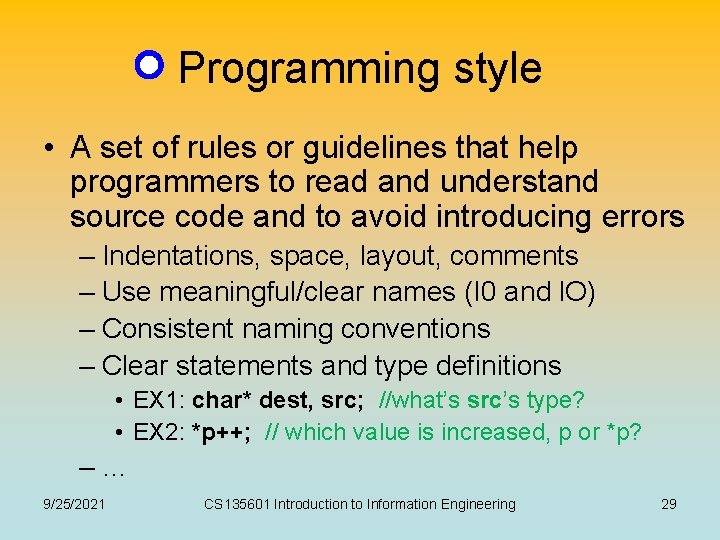 Programming style

• A set of rules or guidelines that help programmers to read and understand source code and to avoid introducing errors
– Indentations, space, layout, comments
– Use meaningful/clear names (I0 and IO)
– Consistent naming conventions
– Clear statements and type definitions
• EX1: char* dest, src; //what's src's type?
• EX2: *p++; // which value is increased, p or *p?
– …

9/25/2021 CS135601 Introduction to Information Engineering 29